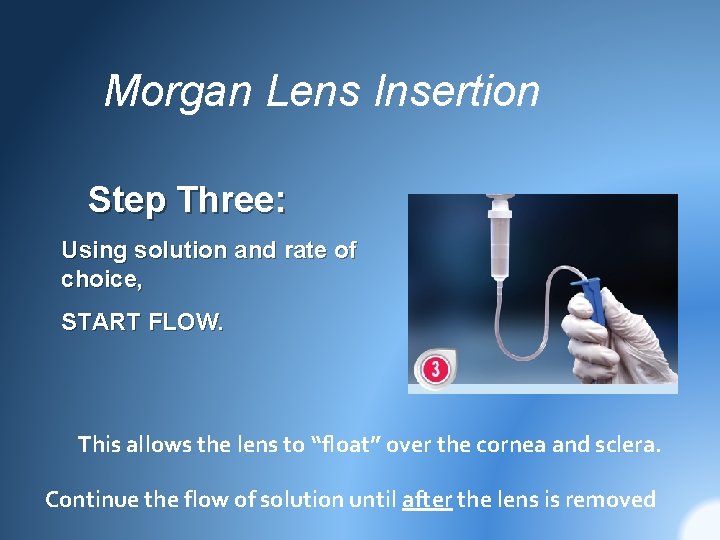 Morgan Lens Insertion

Step Three:

Using solution and rate of choice,

START FLOW.

3

This allows the lens to “float” over the cornea and sclera.

Continue the flow of solution until after the lens is removed